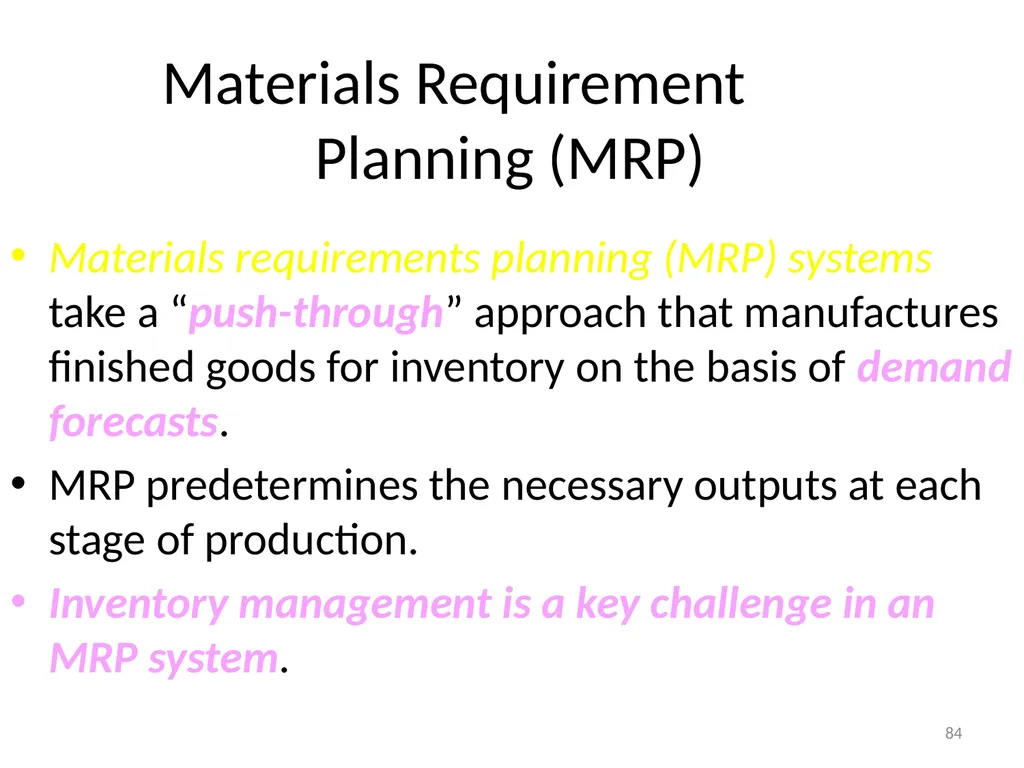 Materials Requirement Planning (MRP)

• Materials requirements planning (MRP) systems take a “push-through” approach that manufactures finished goods for inventory on the basis of demand forecasts.

• MRP predetermines the necessary outputs at each stage of production.

• Inventory management is a key challenge in an MRP system.

84